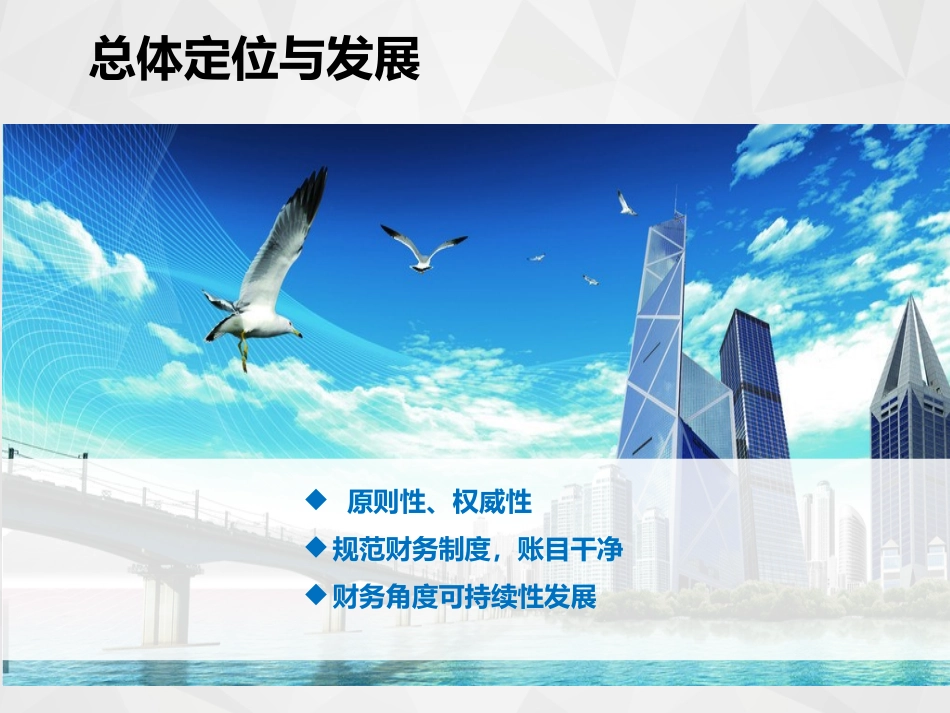 总体定位与发展

◆ 原则性、权威性
◆ 规范财务制度，账目干净
◆ 财务角度可持续性发展